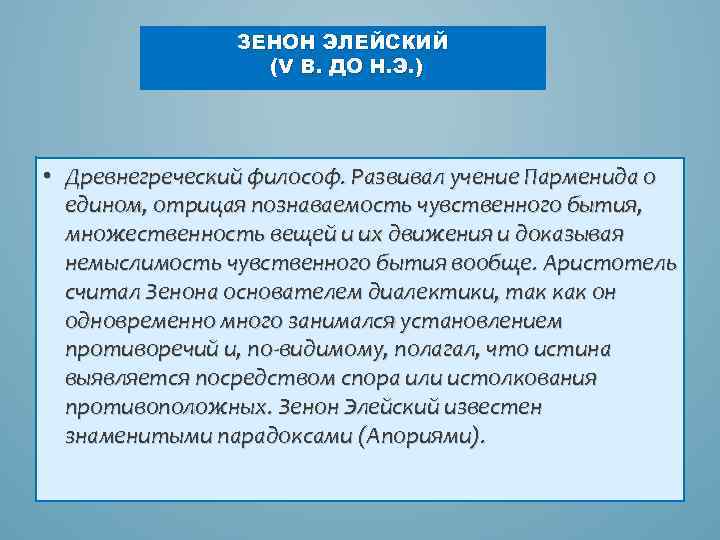 ЗЕНОН ЭЛЕЙСКИЙ
(V В. ДО Н.Э.)

• Древнегреческий философ. Развивал учение Парменида о едином, отрицая познаваемость чувственного бытия, множественность вещей и их движения и доказывая немыслимость чувственного бытия вообще. Аристотель считал Зенона основателем диалектики, так как он одновременно много занимался установлением противоречий и, по-видимому, полагал, что истина выявляется посредством спора или истолкования противоположных. Зенон Элейский известен знаменитыми парадоксами (Апориями).